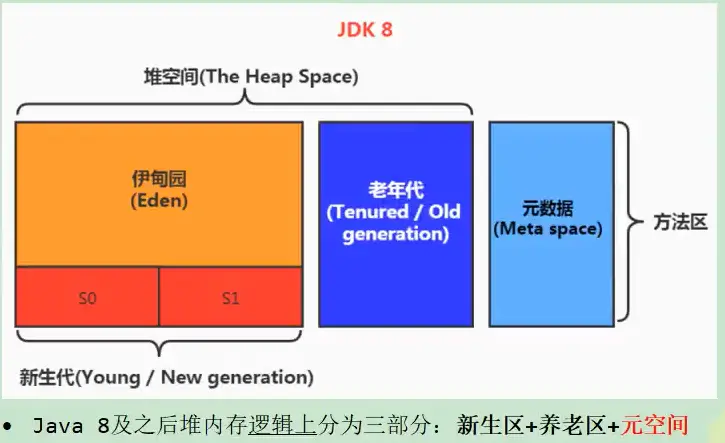 JDK 8

堆空间(The Heap Space)

伊甸园
(Eden)

S0

S1

老年代
(Tenured / Old generation)

元数据
(Meta space)

方法区

新生代(Young / New generation)

• Java 8及之后堆内存逻辑上分为三部分：新生区+养老区+元空间